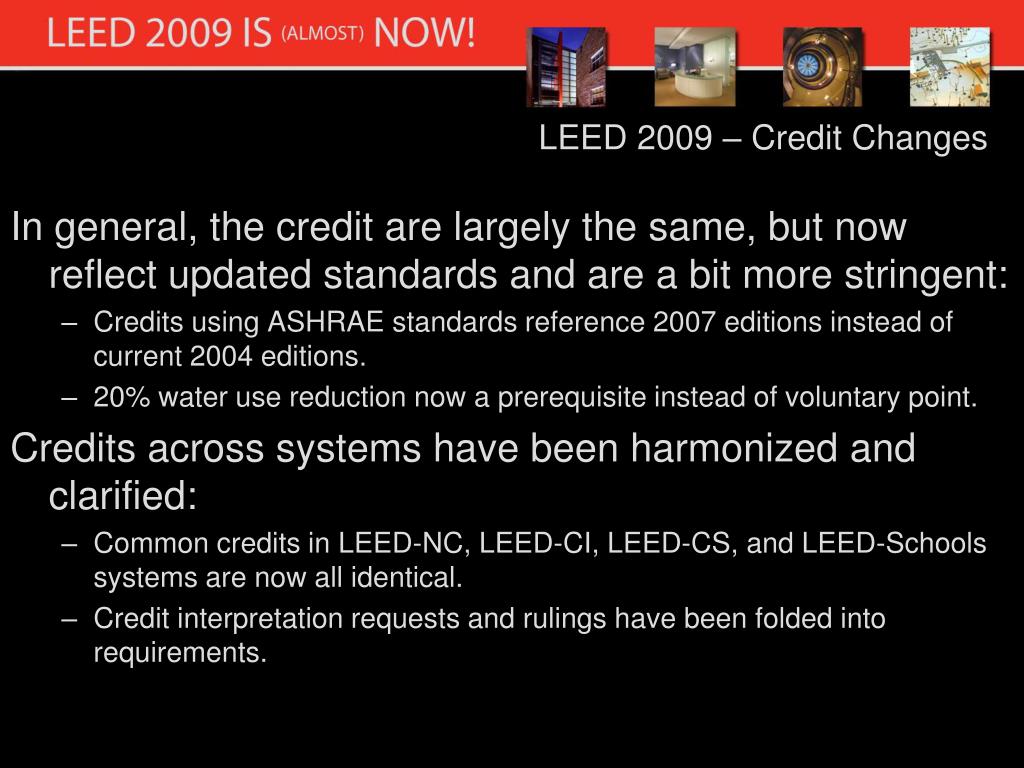 LEED 2009 IS (ALMOST) NOW!

LEED 2009 – Credit Changes

In general, the credit are largely the same, but now reflect updated standards and are a bit more stringent:

– Credits using ASHRAE standards reference 2007 editions instead of current 2004 editions.

– 20% water use reduction now a prerequisite instead of voluntary point.

Credits across systems have been harmonized and clarified:

– Common credits in LEED-NC, LEED-CI, LEED-CS, and LEED-Schools systems are now all identical.

– Credit interpretation requests and rulings have been folded into requirements.